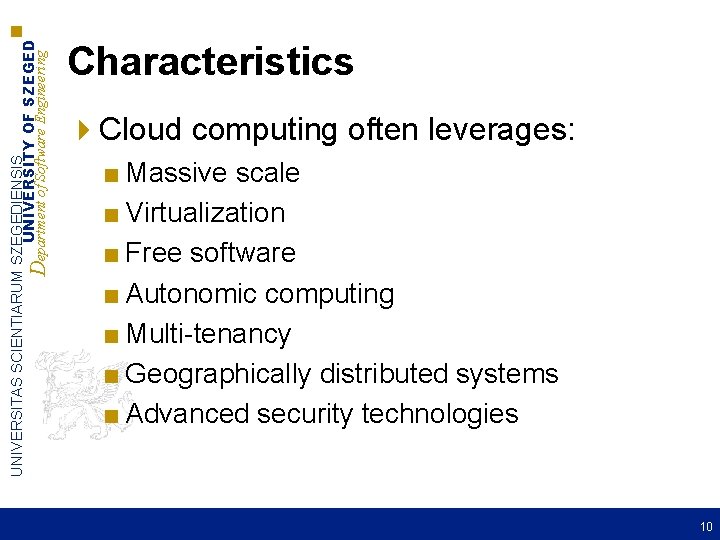 UNIVERSITAS SCIENTIARUM SZEGEDIENSIS
UNIVERSITY OF SZEGED
Department of Software Engineering

Characteristics

Cloud computing often leverages:

Massive scale

Virtualization

Free software

Autonomic computing

Multi-tenancy

Geographically distributed systems

Advanced security technologies

10